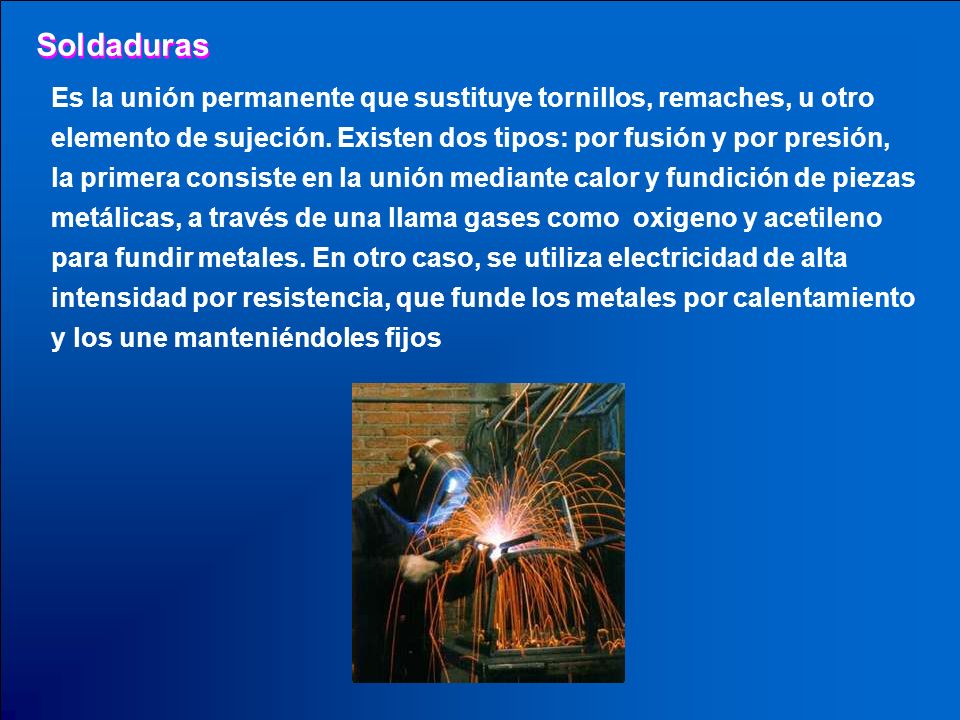 Soldaduras

Es la unión permanente que sustituye tornillos, remaches, u otro elemento de sujeción. Existen dos tipos: por fusión y por presión, la primera consiste en la unión mediante calor y fundición de piezas metálicas, a través de una llama gases como  oxigeno y acetileno para fundir metales. En otro caso, se utiliza electricidad de alta intensidad por resistencia, que funde los metales por calentamiento y los une manteniéndoles fijos